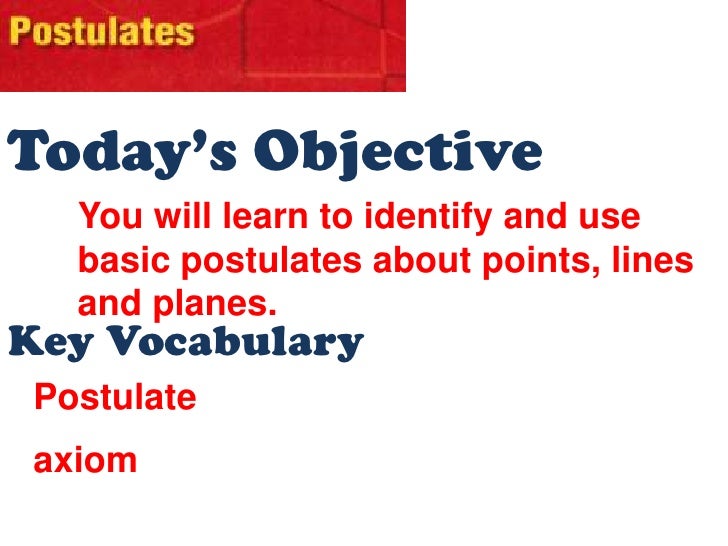 Postulates

Today's Objective

You will learn to identify and use basic postulates about points, lines and planes.

Key Vocabulary

Postulate

axiom